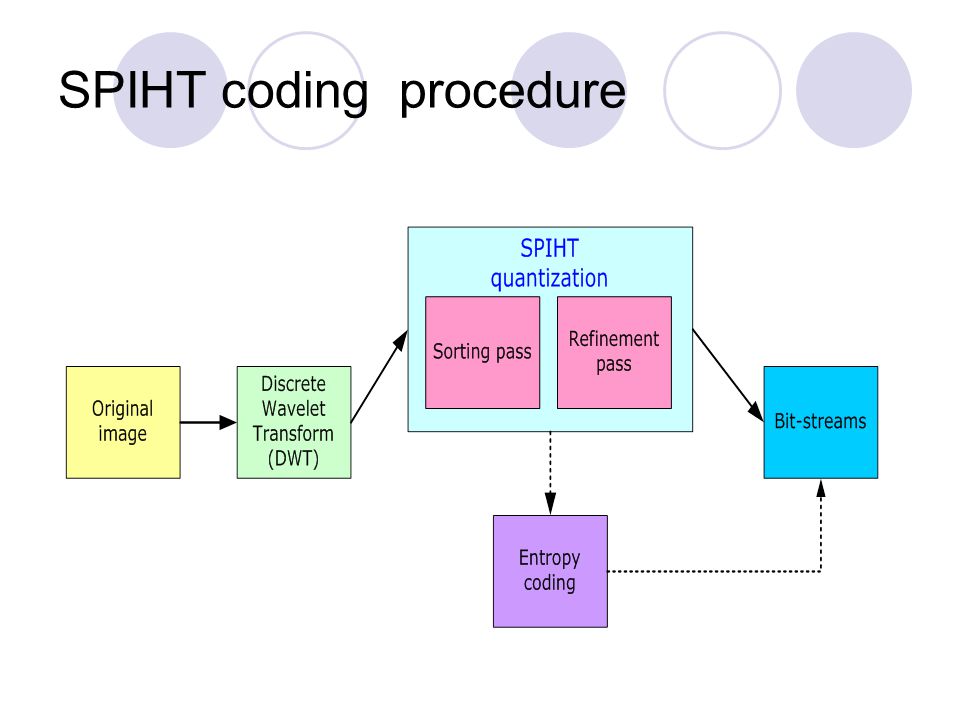 SPIHT coding procedure

Original image

Discrete Wavelet Transform (DWT)

SPIHT quantization

Sorting pass

Refinement pass

Bit-streams

Entropy coding